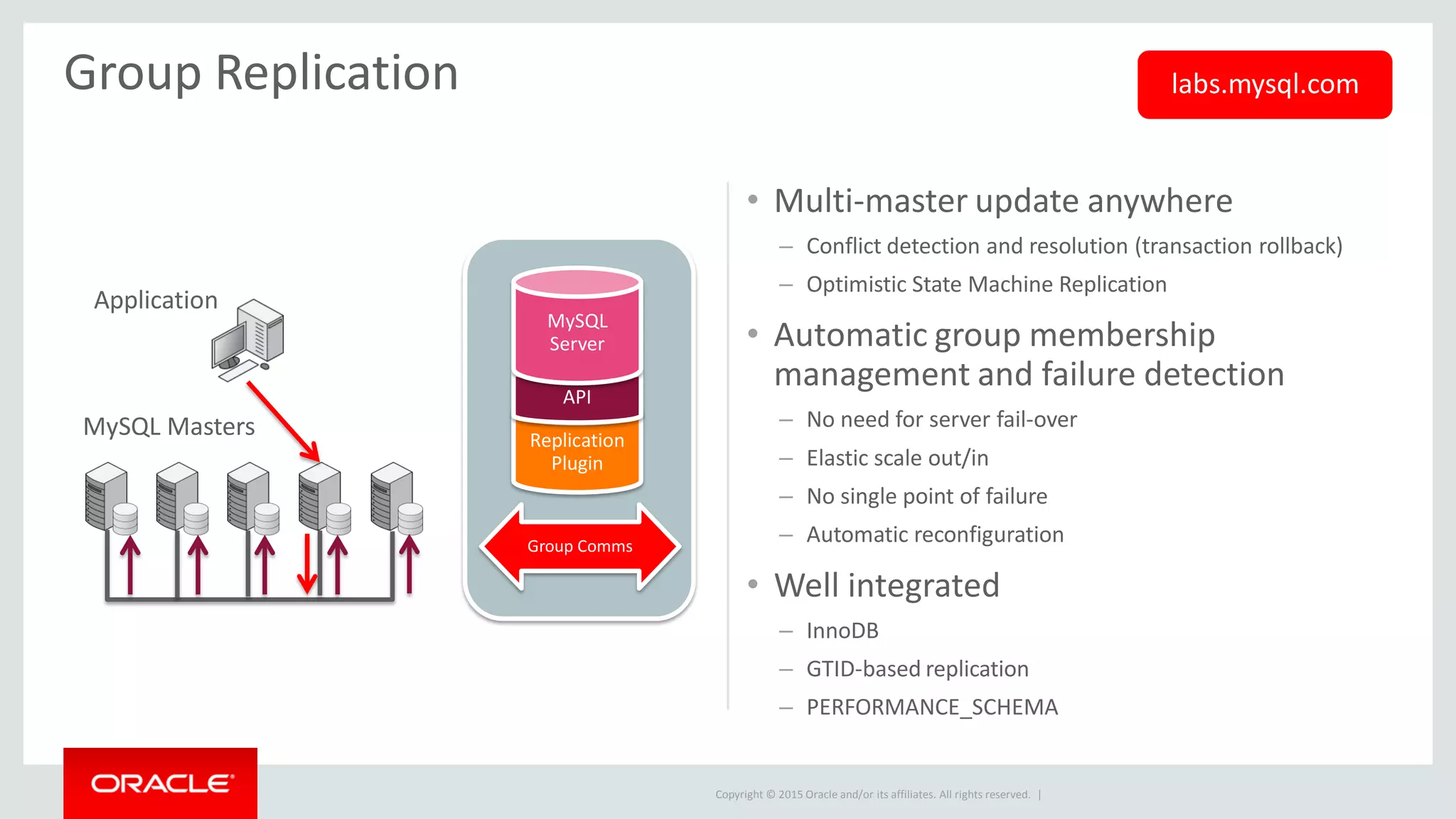 Group Replication

labs.mysql.com

Application

MySQL Masters

MySQL Server

API

Replication Plugin

Group Comms

• Multi-master update anywhere
– Conflict detection and resolution (transaction rollback)
– Optimistic State Machine Replication

• Automatic group membership management and failure detection
– No need for server fail-over
– Elastic scale out/in
– No single point of failure
– Automatic reconfiguration

• Well integrated
– InnoDB
– GTID-based replication
– PERFORMANCE_SCHEMA

ORACLE

Copyright © 2015 Oracle and/or its affiliates. All rights reserved. |